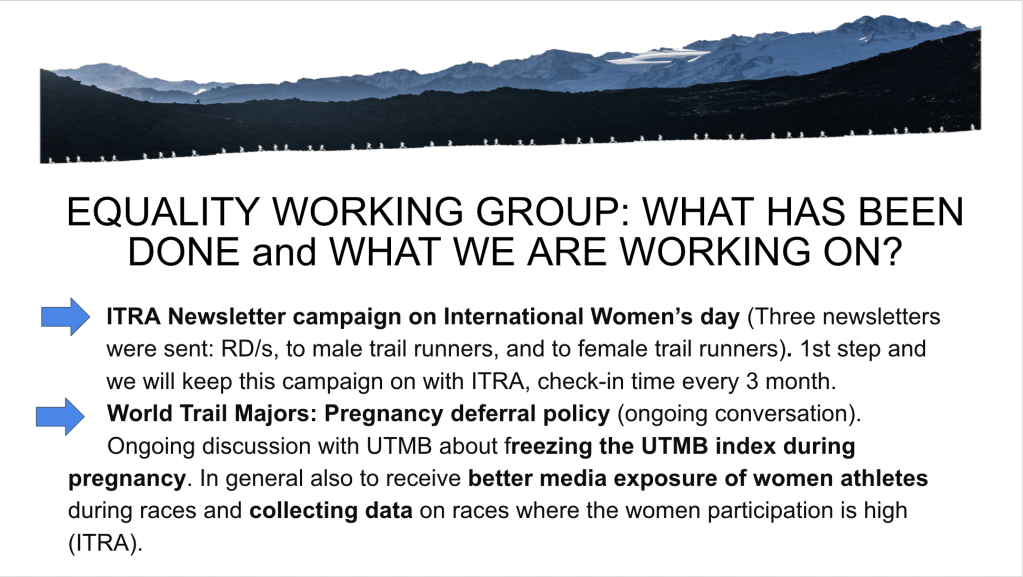 EQUALITY WORKING GROUP: WHAT HAS BEEN DONE and WHAT WE ARE WORKING ON?

ITRA Newsletter campaign on International Women's day (Three newsletters were sent: RD/s, to male trail runners, and to female trail runners). 1st step and we will keep this campaign on with ITRA, check-in time every 3 month.

World Trail Majors: Pregnancy deferral policy (ongoing conversation).
Ongoing discussion with UTMB about freezing the UTMB index during pregnancy. In general also to receive better media exposure of women athletes during races and collecting data on races where the women participation is high (ITRA).